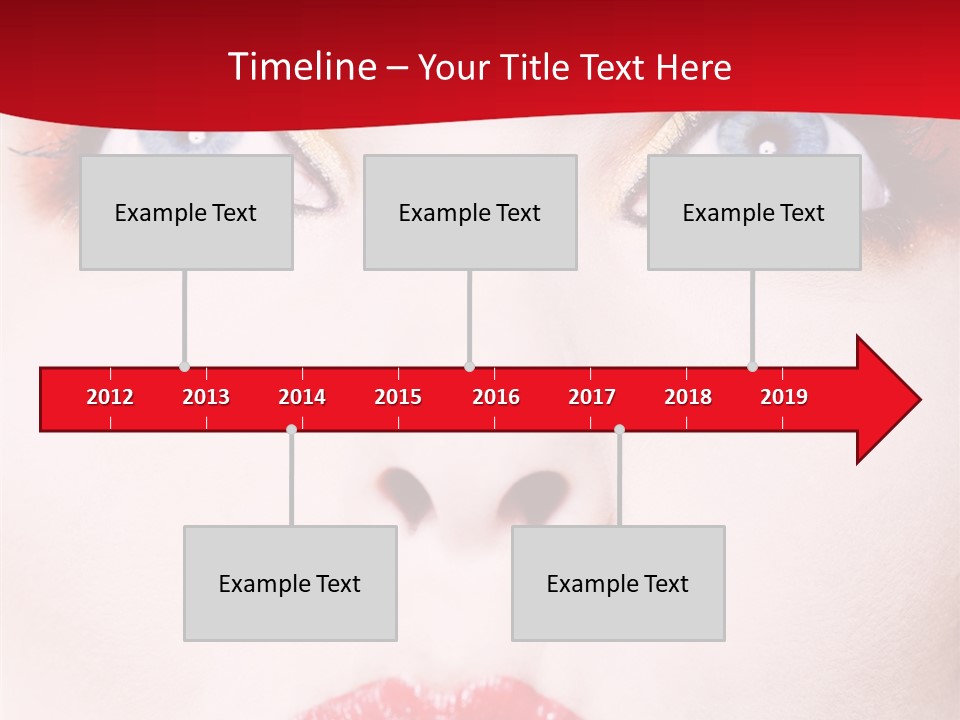 Timeline – Your Title Text Here

Example Text

Example Text

Example Text

2012 2013 2014 2015 2016 2017 2018 2019

Example Text

Example Text